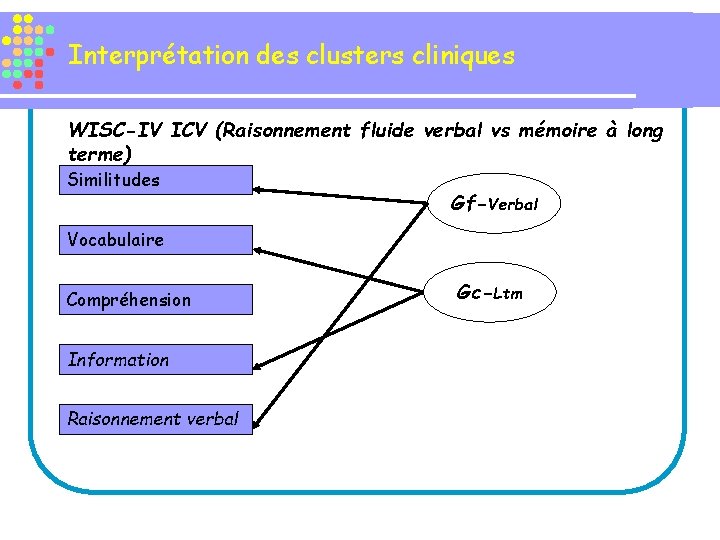 Interprétation des clusters cliniques

WISC-IV ICV (Raisonnement fluide verbal vs mémoire à long terme)

Similitudes

Vocabulaire

Compréhension

Information

Raisonnement verbal

Gf-Verbal

Gc-Ltm